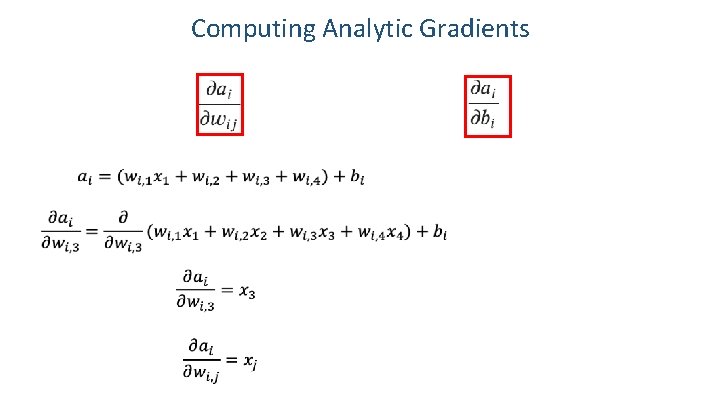 Computing Analytic Gradients

$\frac{\partial a_i}{\partial w_{ij}}$

$\frac{\partial a_i}{\partial b_i}$

$a_i = (w_{i,1}x_1 + w_{i,2} + w_{i,3} + w_{i,4}) + b_i$

$\frac{\partial a_i}{\partial w_{i,3}} = \frac{\partial}{\partial w_{i,3}}(w_{i,1}x_1 + w_{i,2}x_2 + w_{i,3}x_3 + w_{i,4}x_4) + b_i$

$\frac{\partial a_i}{\partial w_{i,3}} = x_3$

$\frac{\partial a_i}{\partial w_{i,j}} = x_j$